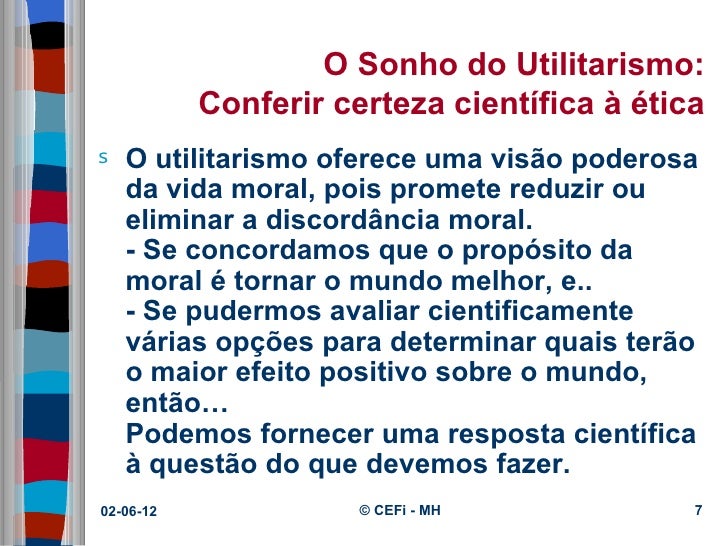 O Sonho do Utilitarismo:
Conferir certeza científica à ética

s O utilitarismo oferece uma visão poderosa da vida moral, pois promete reduzir ou eliminar a discordância moral.
- Se concordamos que o propósito da moral é tornar o mundo melhor, e..
- Se pudermos avaliar cientificamente várias opções para determinar quais terão o maior efeito positivo sobre o mundo, então…
Podemos fornecer uma resposta científica à questão do que devemos fazer.

02-06-12
© CEFi - MH
7